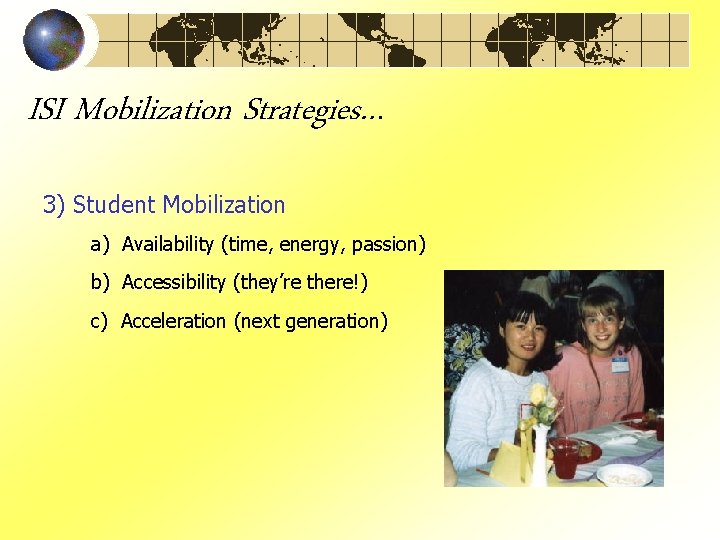 ISI Mobilization Strategies...

3) Student Mobilization

a) Availability (time, energy, passion)

b) Accessibility (they're there!)

c) Acceleration (next generation)